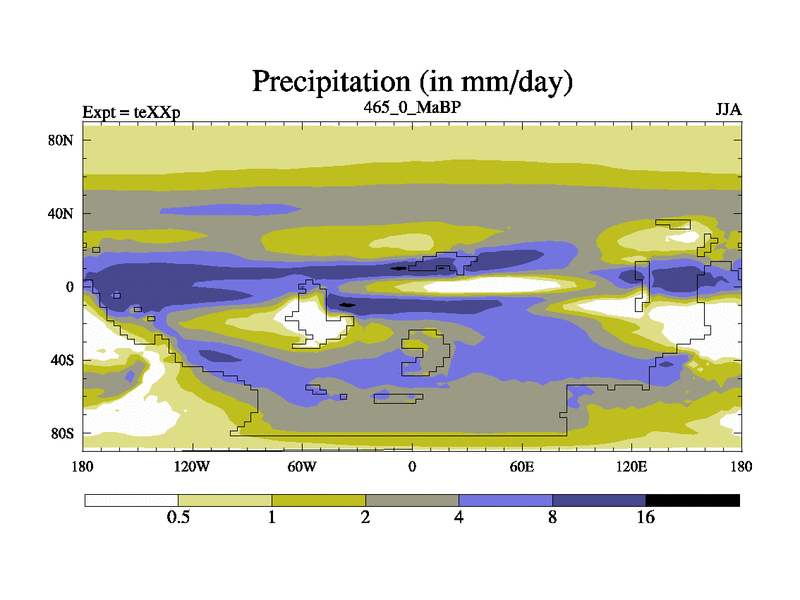 Precipitation (in mm/day)

Expt = teXXp

465_0_MaBP

JJA

80N

40N

0

40S

80S

180

120W

60W

0

60E

120E

180

0.5

1

2

4

8

16